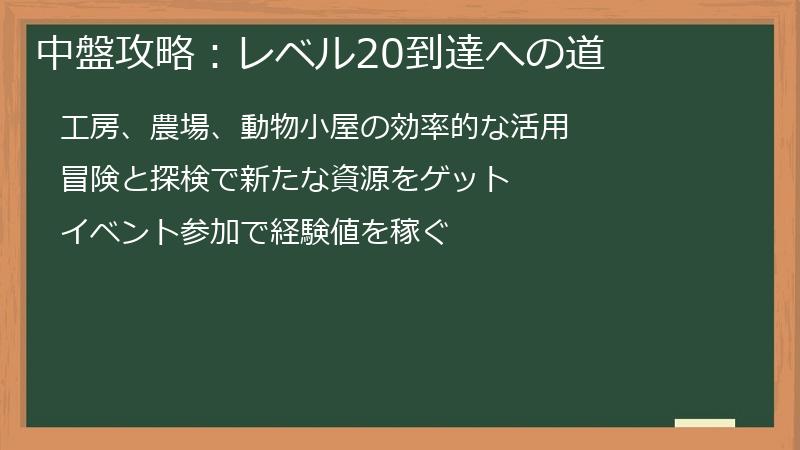 中盤攻略：レベル20到達への道

工房、農場、動物小屋の効率的な活用

冒険と探検で新たな資源をゲット

イベント参加で経験値を稼ぐ